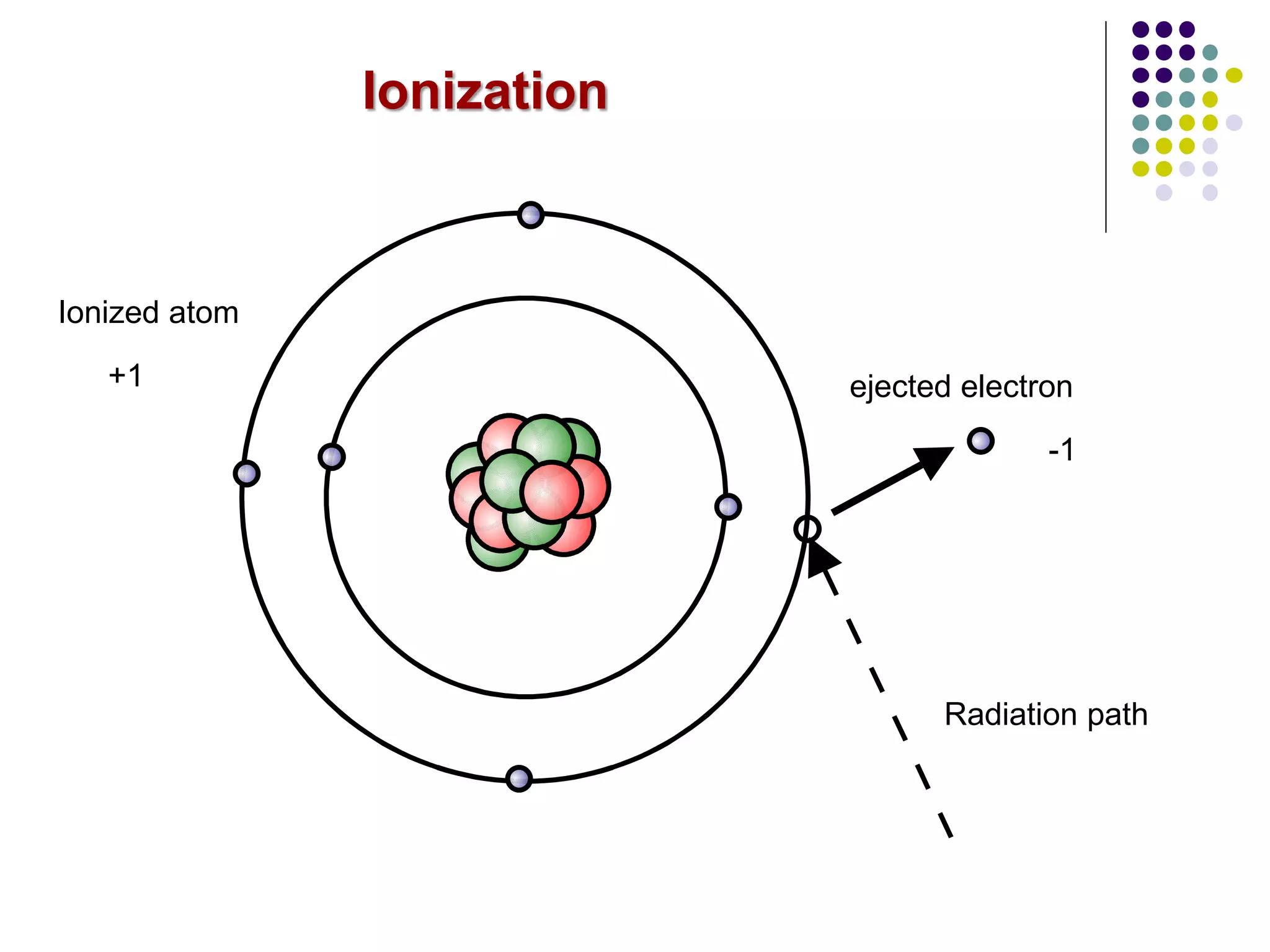 Ionization

Ionized atom

+1

ejected electron

-1

Radiation path